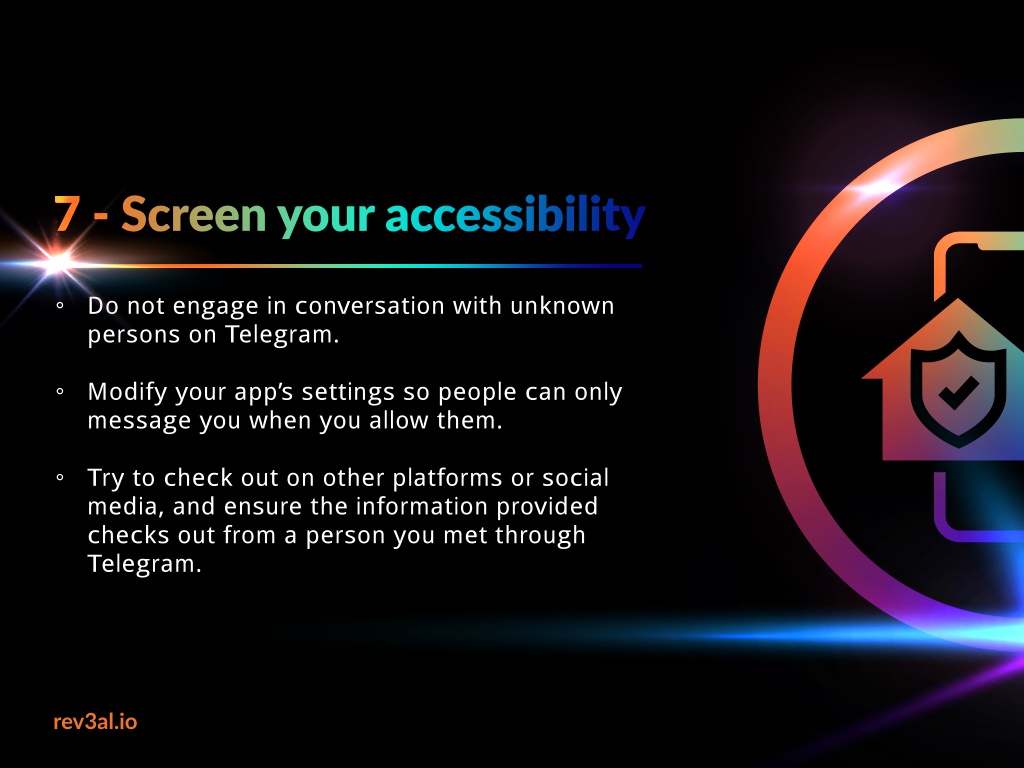 7 - Screen your accessibility

◦ Do not engage in conversation with unknown persons on Telegram.

◦ Modify your app's settings so people can only message you when you allow them.

◦ Try to check out on other platforms or social media, and ensure the information provided checks out from a person you met through Telegram.

rev3al.io